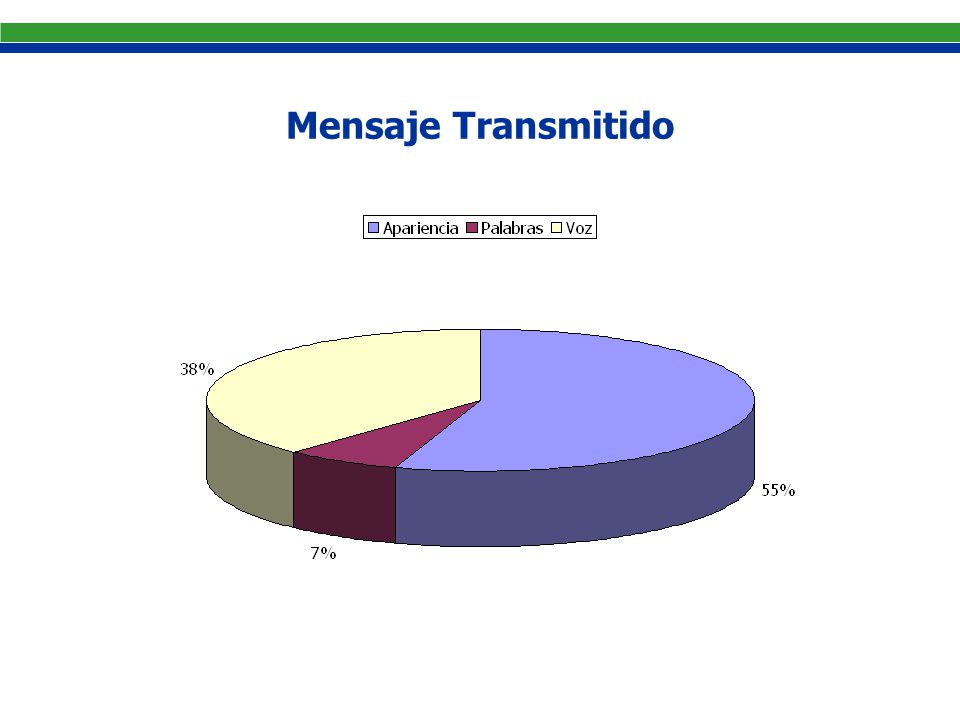 Mensaje Transmitido

Apariencia Palabras Voz

38%

55%

7%